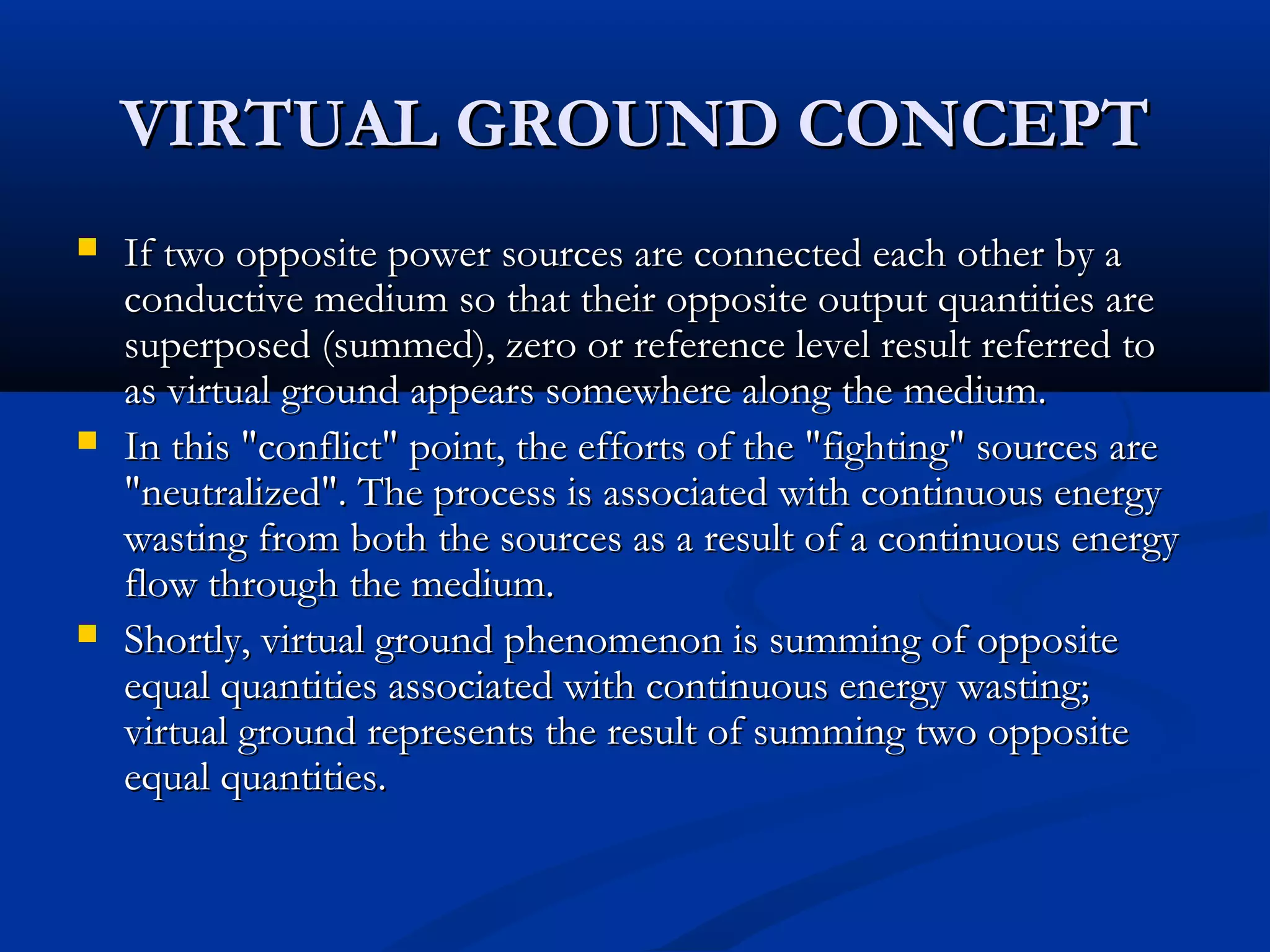 VIRTUAL GROUND CONCEPT

- If two opposite power sources are connected each other by a conductive medium so that their opposite output quantities are superposed (summed), zero or reference level result referred to as virtual ground appears somewhere along the medium.
- In this "conflict" point, the efforts of the "fighting" sources are "neutralized". The process is associated with continuous energy wasting from both the sources as a result of a continuous energy flow through the medium.
- Shortly, virtual ground phenomenon is summing of opposite equal quantities associated with continuous energy wasting; virtual ground represents the result of summing two opposite equal quantities.